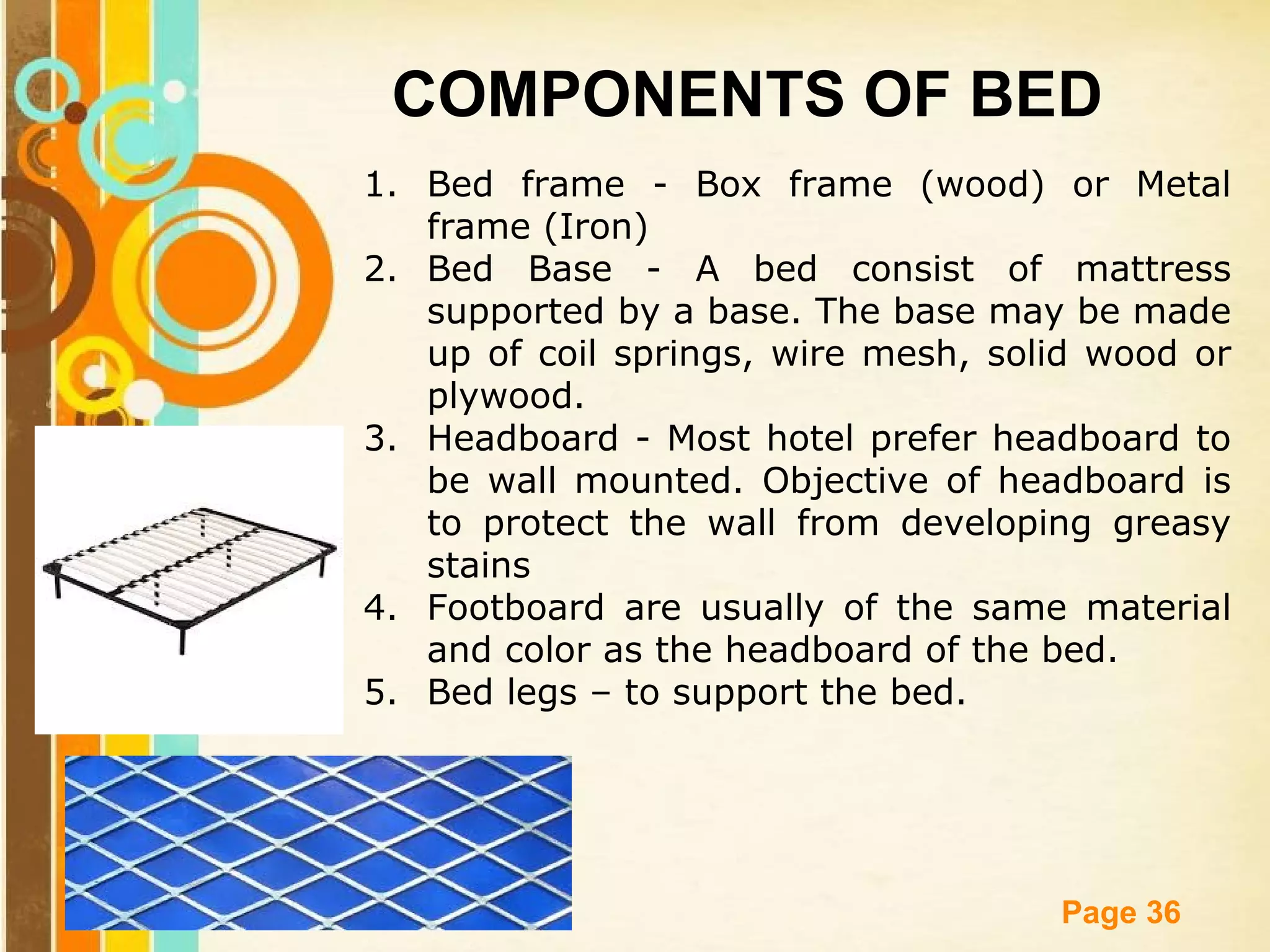 COMPONENTS OF BED

1. Bed frame - Box frame (wood) or Metal frame (Iron)
2. Bed Base - A bed consist of mattress supported by a base. The base may be made up of coil springs, wire mesh, solid wood or plywood.
3. Headboard - Most hotel prefer headboard to be wall mounted. Objective of headboard is to protect the wall from developing greasy stains
4. Footboard are usually of the same material and color as the headboard of the bed.
5. Bed legs – to support the bed.

Page 36